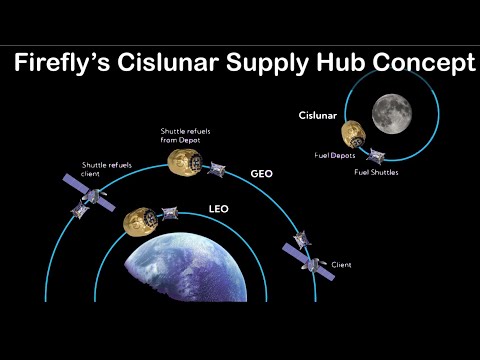 Firefly's Cislunar Supply Hub Concept

Cislunar

Fuel Depots

Fuel Shuttles

Shuttle refuels from Depot

Shuttle refuels client

GEO

LEO

Client